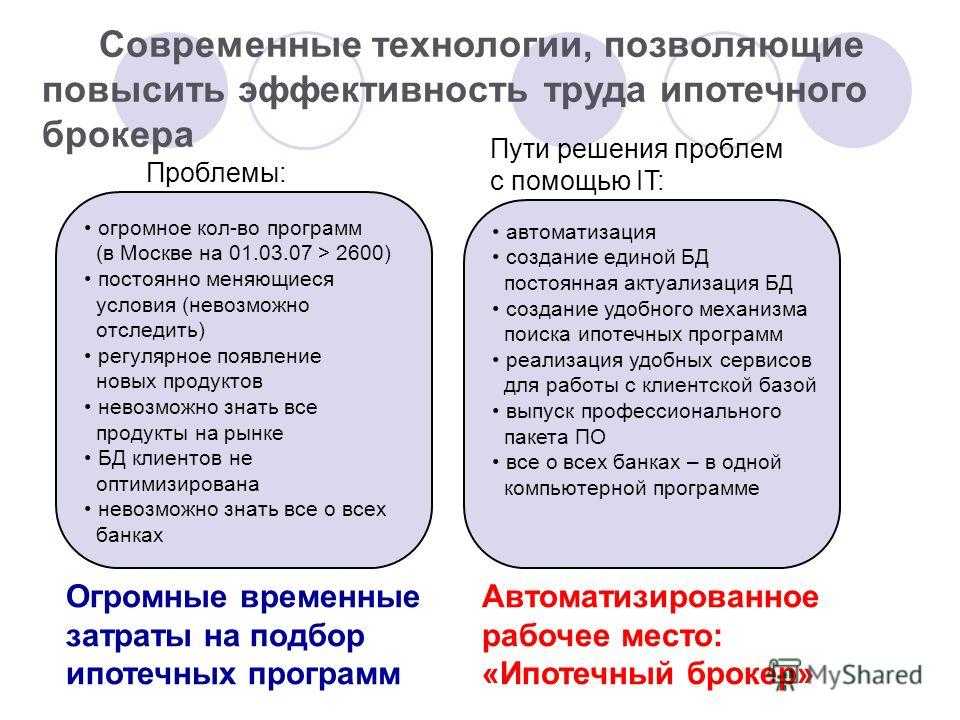 Современные технологии, позволяющие повысить эффективность труда ипотечного брокера

Проблемы:

• огромное кол-во программ (в Москве на 01.03.07 > 2600)
• постоянно меняющиеся условия (невозможно отследить)
• регулярное появление новых продуктов
• невозможно знать все продукты на рынке
• БД клиентов не оптимизирована
• невозможно знать все о всех банках

Огромные временные затраты на подбор ипотечных программ

Пути решения проблем с помощью IT:

• автоматизация
• создание единой БД постоянная актуализация БД
• создание удобного механизма поиска ипотечных программ
• реализация удобных сервисов для работы с клиентской базой
• выпуск профессионального пакета ПО
• все о всех банках – в одной компьютерной программе

Автоматизированное рабочее место: «Ипотечный брокер»

MyShared